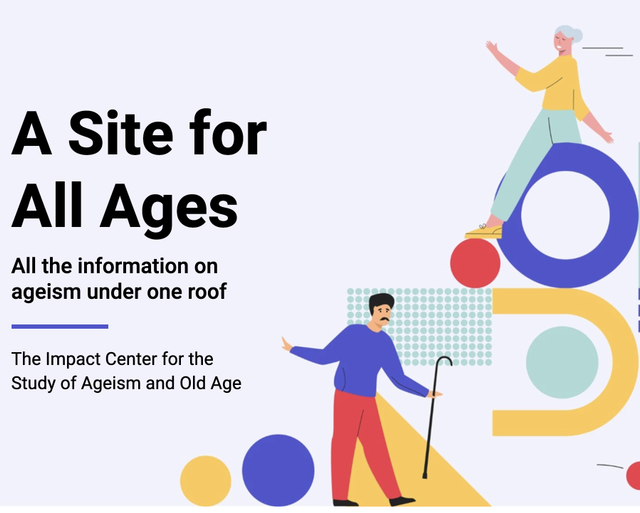 A Site for All Ages

All the information on ageism under one roof

The Impact Center for the Study of Ageism and Old Age